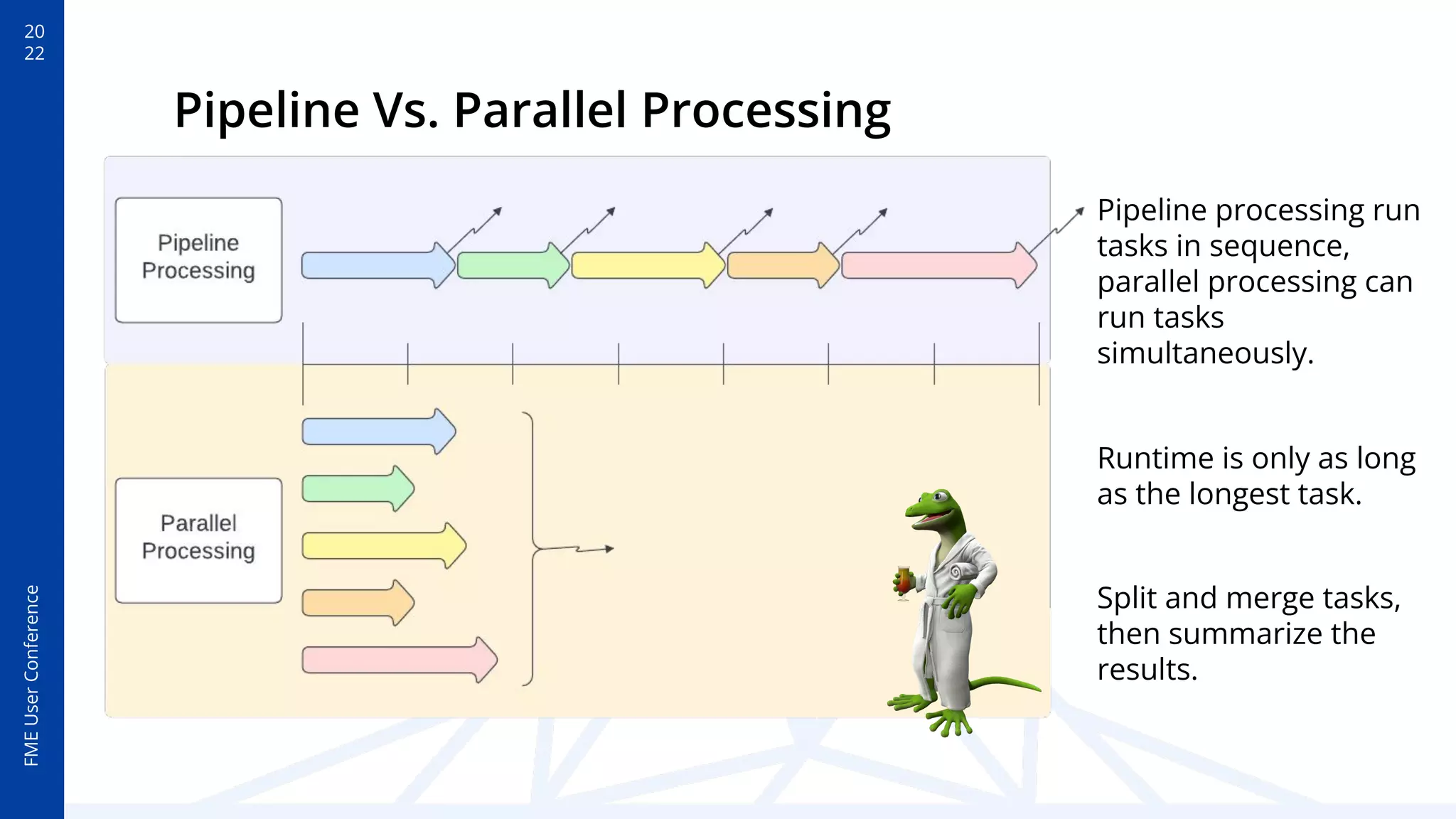 20
22

FME User Conference

Pipeline Vs. Parallel Processing

Pipeline Processing

Parallel Processing

Pipeline processing run tasks in sequence, parallel processing can run tasks simultaneously.

Runtime is only as long as the longest task.

Split and merge tasks, then summarize the results.